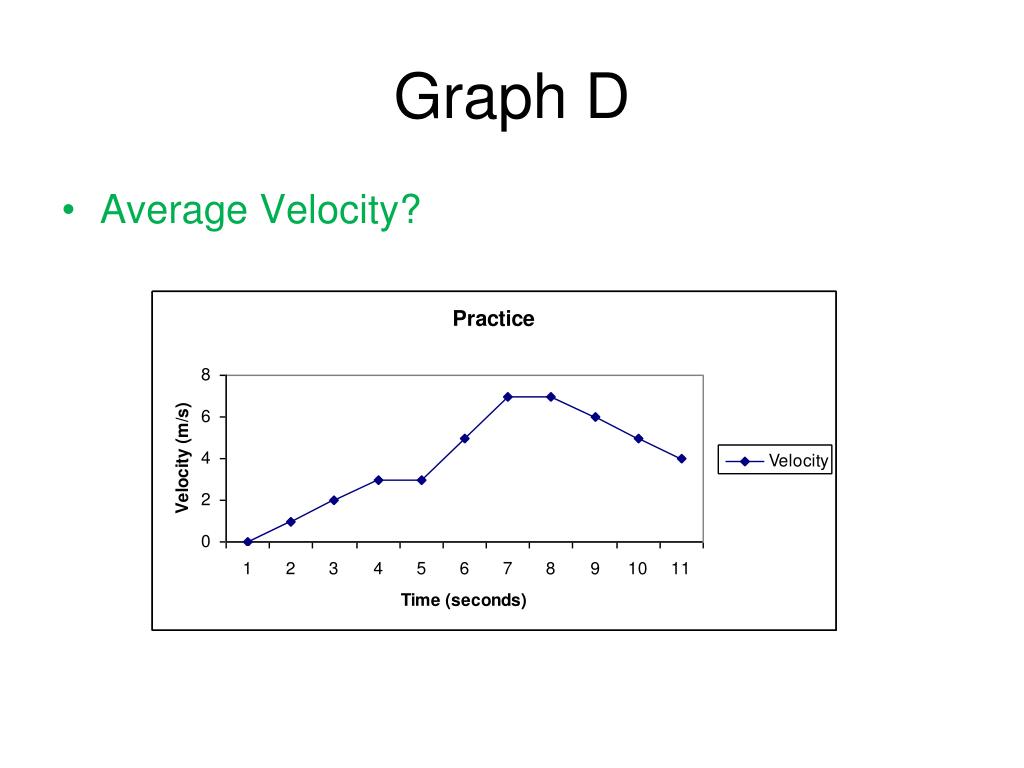 Graph D

• Average Velocity?

Practice

Velocity (m/s)

8
6
4
2
0

1 2 3 4 5 6 7 8 9 10 11

Time (seconds)

Velocity